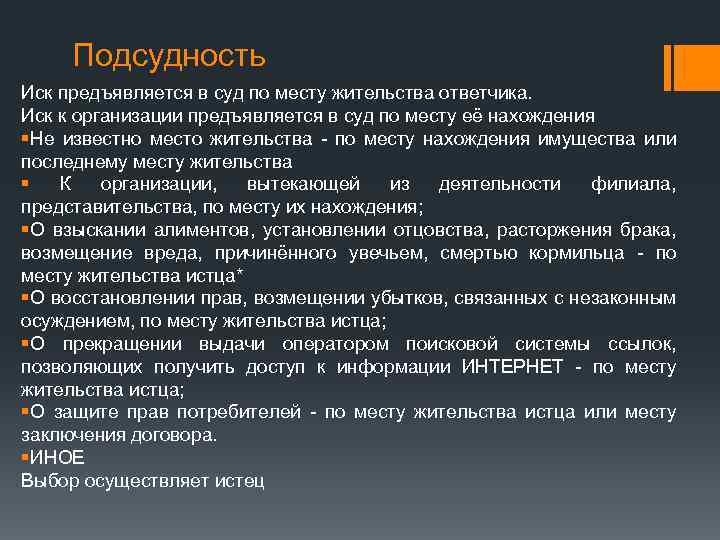 Подсудность

Иск предъявляется в суд по месту жительства ответчика.
Иск к организации предъявляется в суд по месту её нахождения
▪Не известно место жительства - по месту нахождения имущества или последнему месту жительства
▪ К организации, вытекающей из деятельности филиала, представительства, по месту их нахождения;
▪О взыскании алиментов, установлении отцовства, расторжения брака, возмещение вреда, причинённого увечьем, смертью кормильца - по месту жительства истца*
▪О восстановлении прав, возмещении убытков, связанных с незаконным осуждением, по месту жительства истца;
▪О прекращении выдачи оператором поисковой системы ссылок, позволяющих получить доступ к информации ИНТЕРНЕТ - по месту жительства истца;
▪О защите прав потребителей - по месту жительства истца или месту заключения договора.
▪ИНОЕ
Выбор осуществляет истец